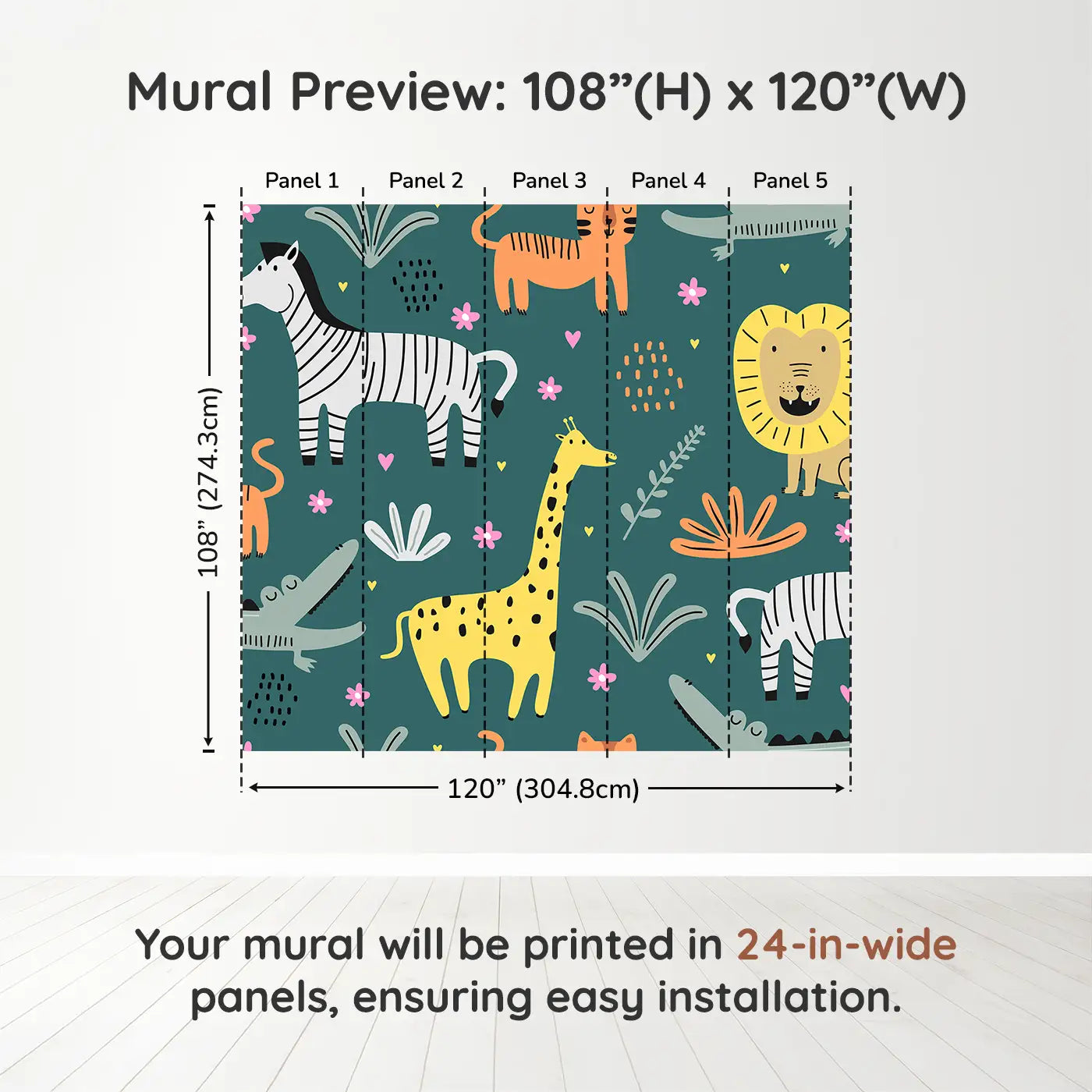 Mural Preview: 108”(H) x 120”(W)

Panel 1 Panel 2 Panel 3 Panel 4 Panel 5

108” (274.3cm)

120” (304.8cm)

Your mural will be printed in 24-in-wide panels, ensuring easy installation.